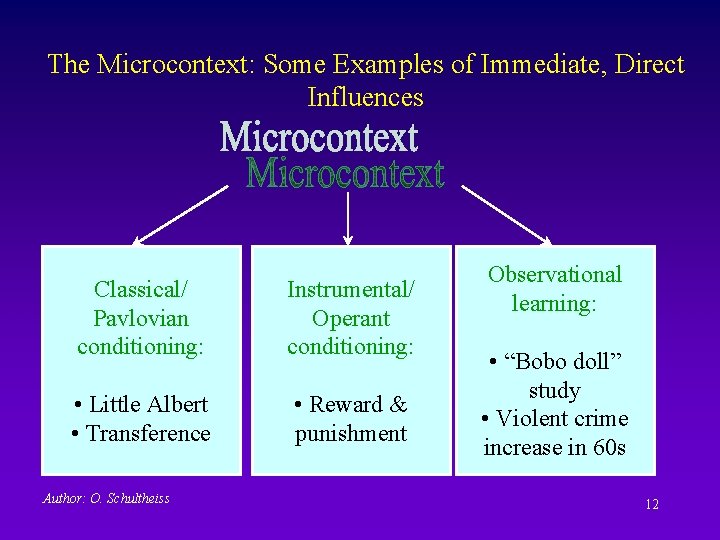 The Microcontext: Some Examples of Immediate, Direct Influences

Microcontext

Microcontext

Classical/ Pavlovian conditioning:

• Little Albert
• Transference

Instrumental/ Operant conditioning:

• Reward & punishment

Observational learning:

• "Bobo doll" study
• Violent crime increase in 60s

Author: O. Schultheiss

12